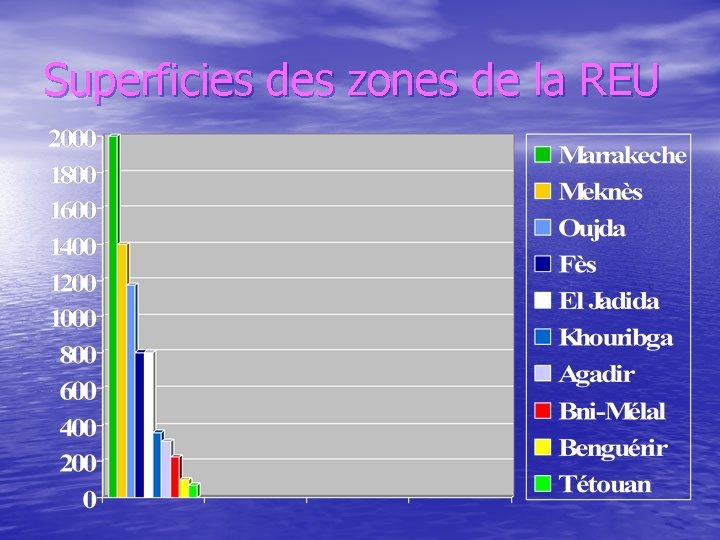 Superficies des zones de la REU

2000
1800
1600
1400
1200
1000
800
600
400
200
0

Marrakeche
Meknès
Oujda
Fès
El Jadida
Khouribga
Agadir
Bni-Mélal
Benguérir
Tétouan